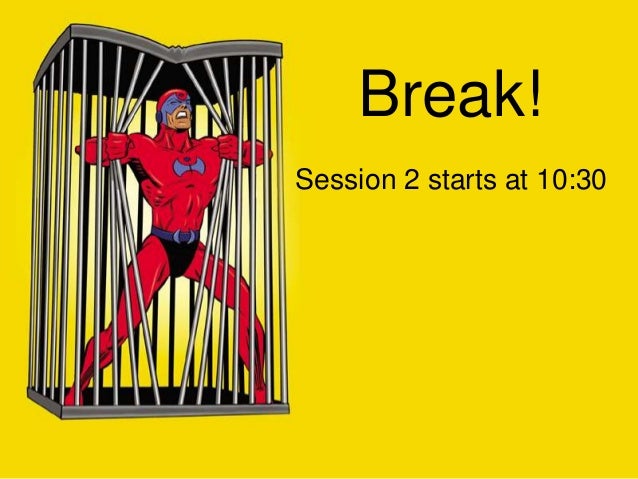 Break!

Session 2 starts at 10:30